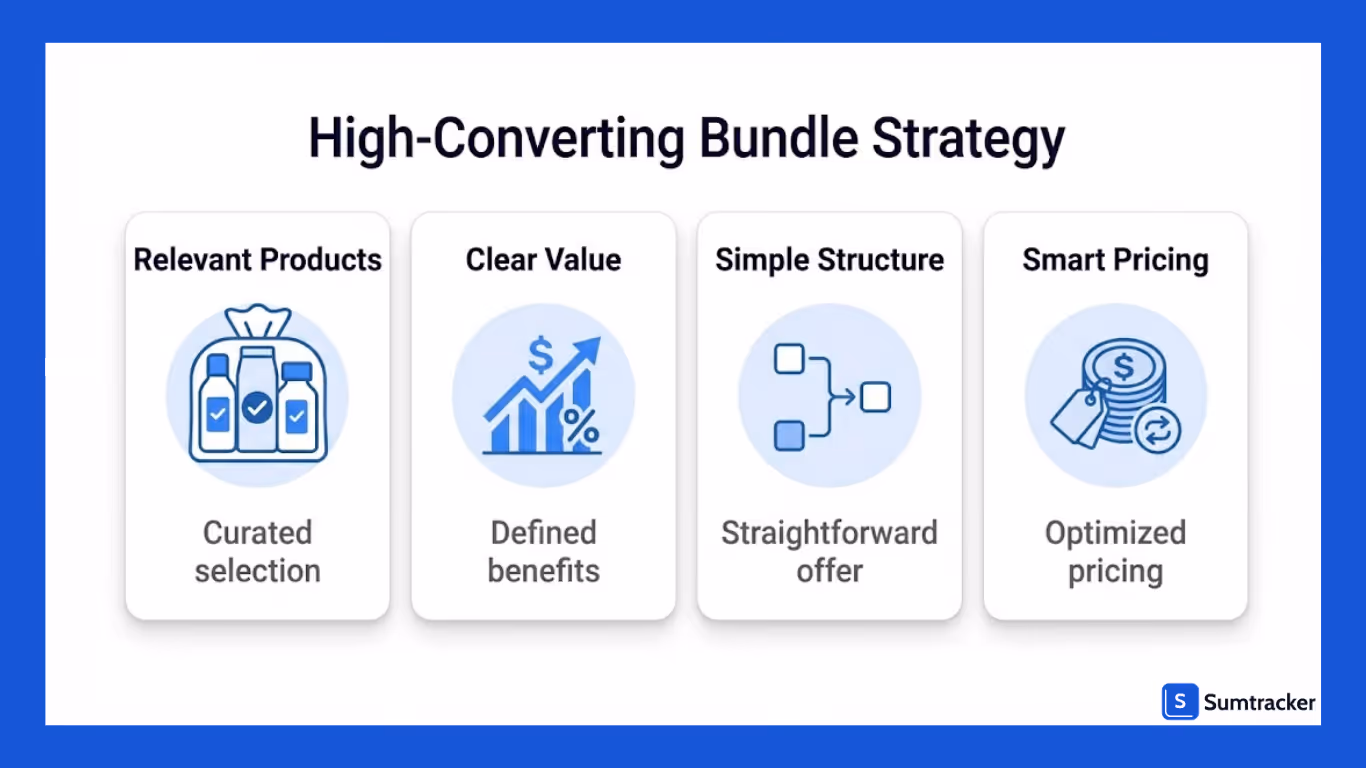 High-Converting Bundle Strategy

Relevant Products

Curated selection

Clear Value

$

%

Defined benefits

Simple Structure

Straightforward offer

Smart Pricing

$

Optimized pricing

S Sumtracker